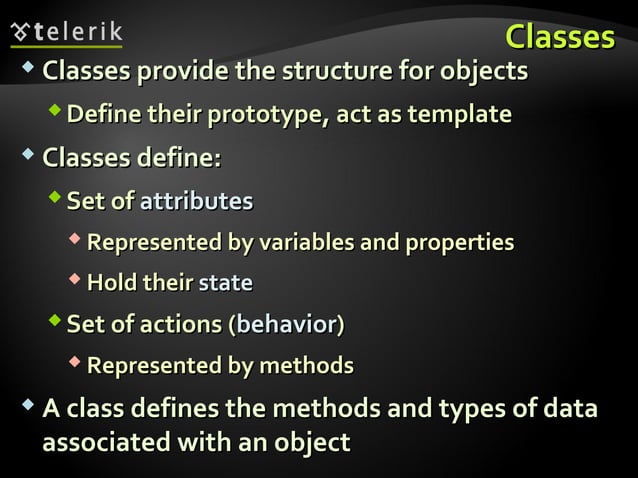 telerik

Classes

Classes provide the structure for objects

Define their prototype, act as template

Classes define:

Set of attributes

Represented by variables and properties

Hold their state

Set of actions (behavior)

Represented by methods

A class defines the methods and types of data associated with an object